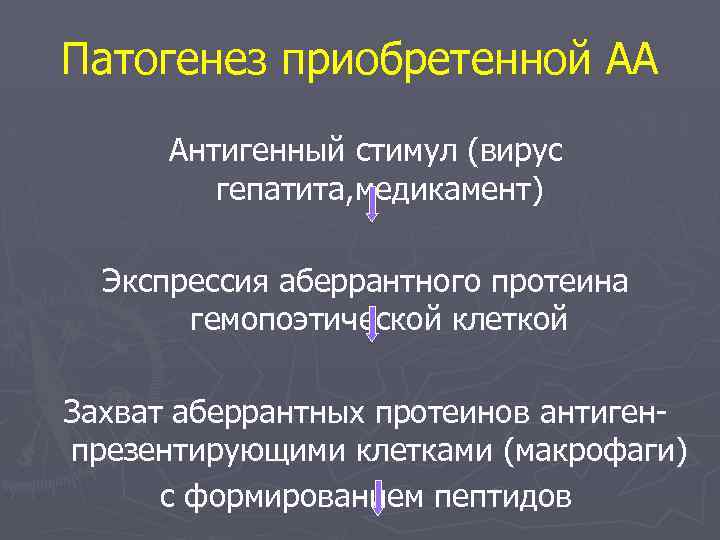 Патогенез приобретенной АА

Антигенный стимул (вирус гепатита,медикамент)

Экспрессия аберрантного протеина гемопоэтической клеткой

Захват аберрантных протеинов антиген-презентирующими клетками (макрофаги) с формированием пептидов